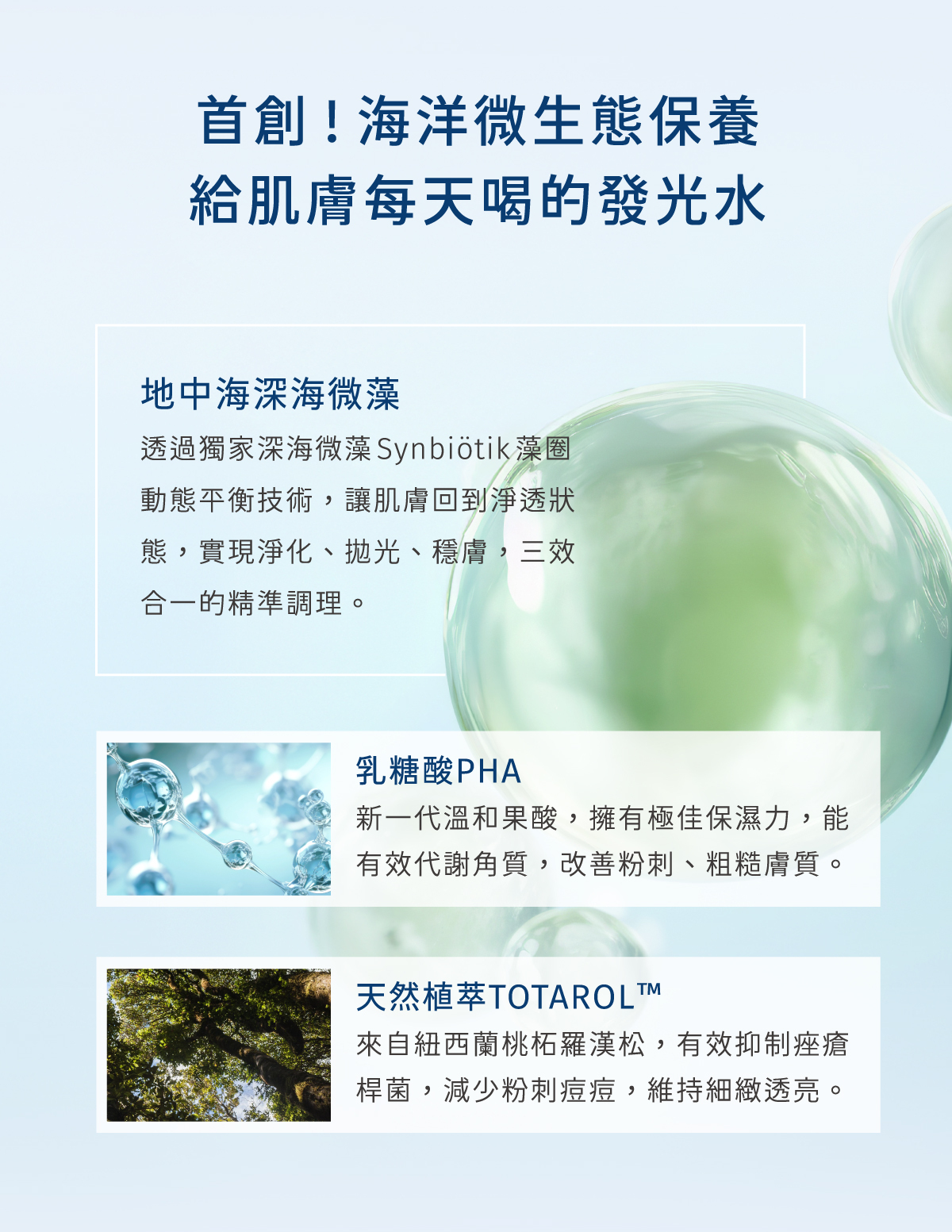 首創！海洋微生態保養
給肌膚每天喝的發光水

地中海深海微藻

透過獨家深海微藻Synbiötik藻圈動態平衡技術，讓肌膚回到淨透狀態，實現淨化、拋光、穩膚，三效合一的精準調理。

乳糖酸PHA

新一代溫和果酸，擁有極佳保濕力，能有效代謝角質，改善粉刺、粗糙膚質。

天然植萃TOTAROL™

來自紐西蘭桃柘羅漢松，有效抑制痤瘡桿菌，減少粉刺痘痘，維持細緻透亮。